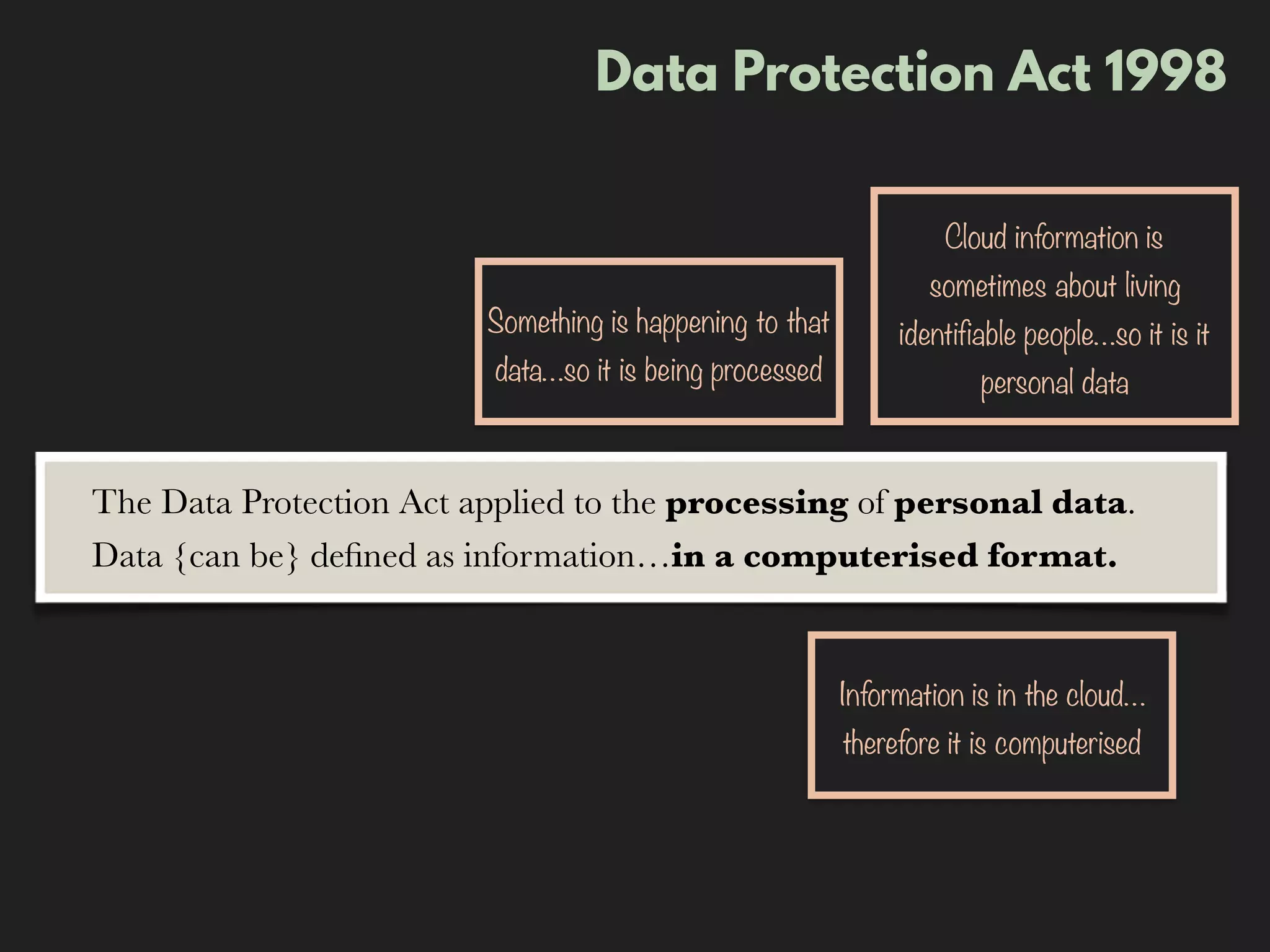 Data Protection Act 1998

Something is happening to that data...so it is being processed

Cloud information is sometimes about living identifiable people...so it is it personal data

The Data Protection Act applied to the **processing** of **personal data**. Data {can be} defined as information…**in a computerised format.**

Information is in the cloud... therefore it is computerised